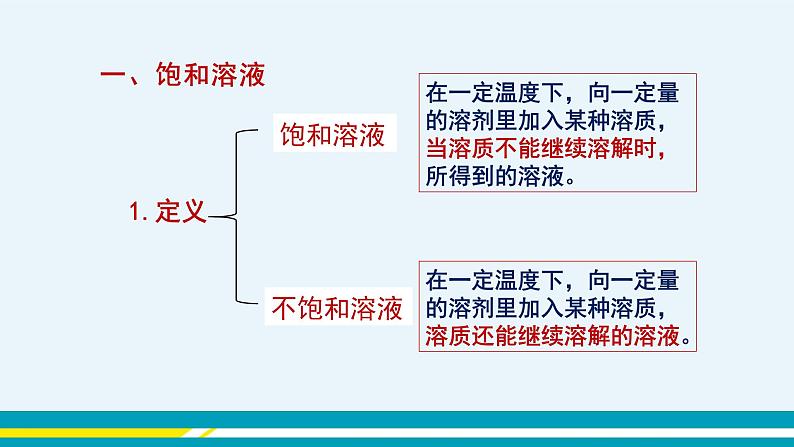 一、饱和溶液

1. 定义

饱和溶液

在一定温度下，向一定量的溶剂里加入某种溶质，当溶质不能继续溶解时，所得到的溶液。

不饱和溶液

在一定温度下，向一定量的溶剂里加入某种溶质，溶质还能继续溶解的溶液。